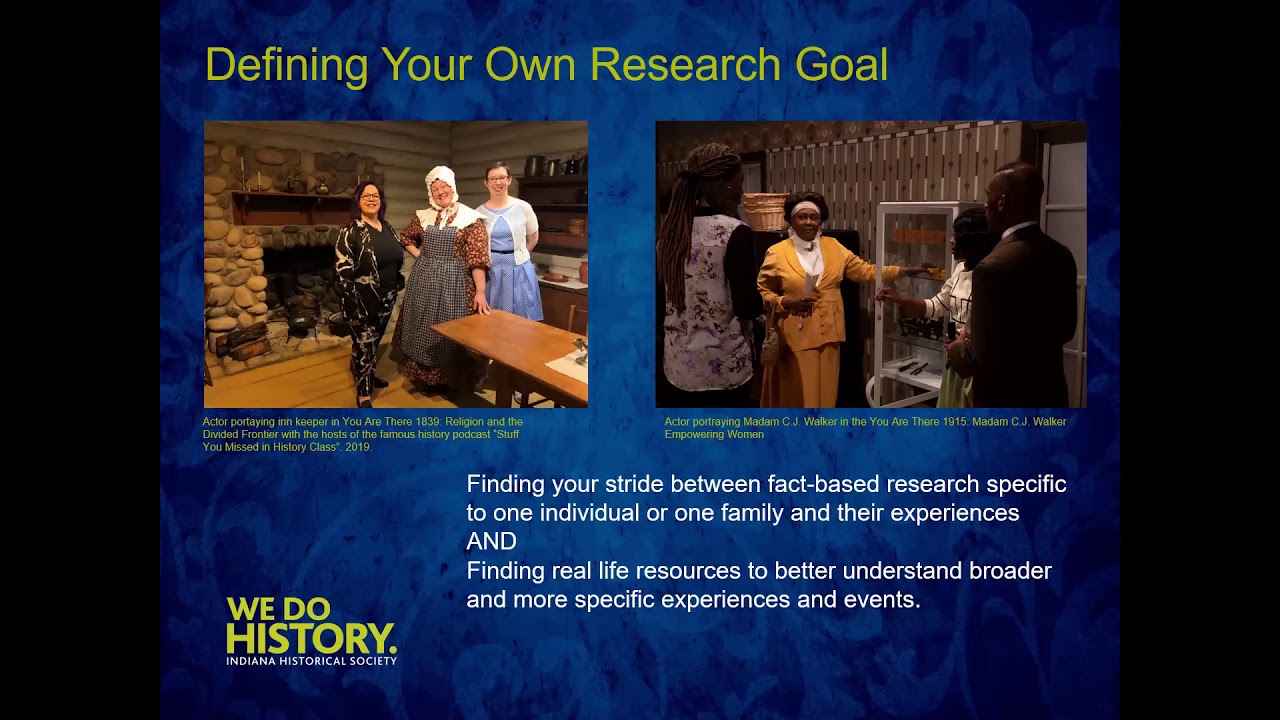 Defining Your Own Research Goal

Actor portaying inn keeper in You Are There 1839: Religion and the Divided Frontier with the hosts of the famous history podcast "Stuff You Missed in History Class". 2019.

Actor portraying Madam C.J. Walker in the You Are There 1915: Madam C.J. Walker Empowering Women

Finding your stride between fact-based research specific to one individual or one family and their experiences
AND
Finding real life resources to better understand broader and more specific experiences and events.

WE DO HISTORY.
INDIANA HISTORICAL SOCIETY